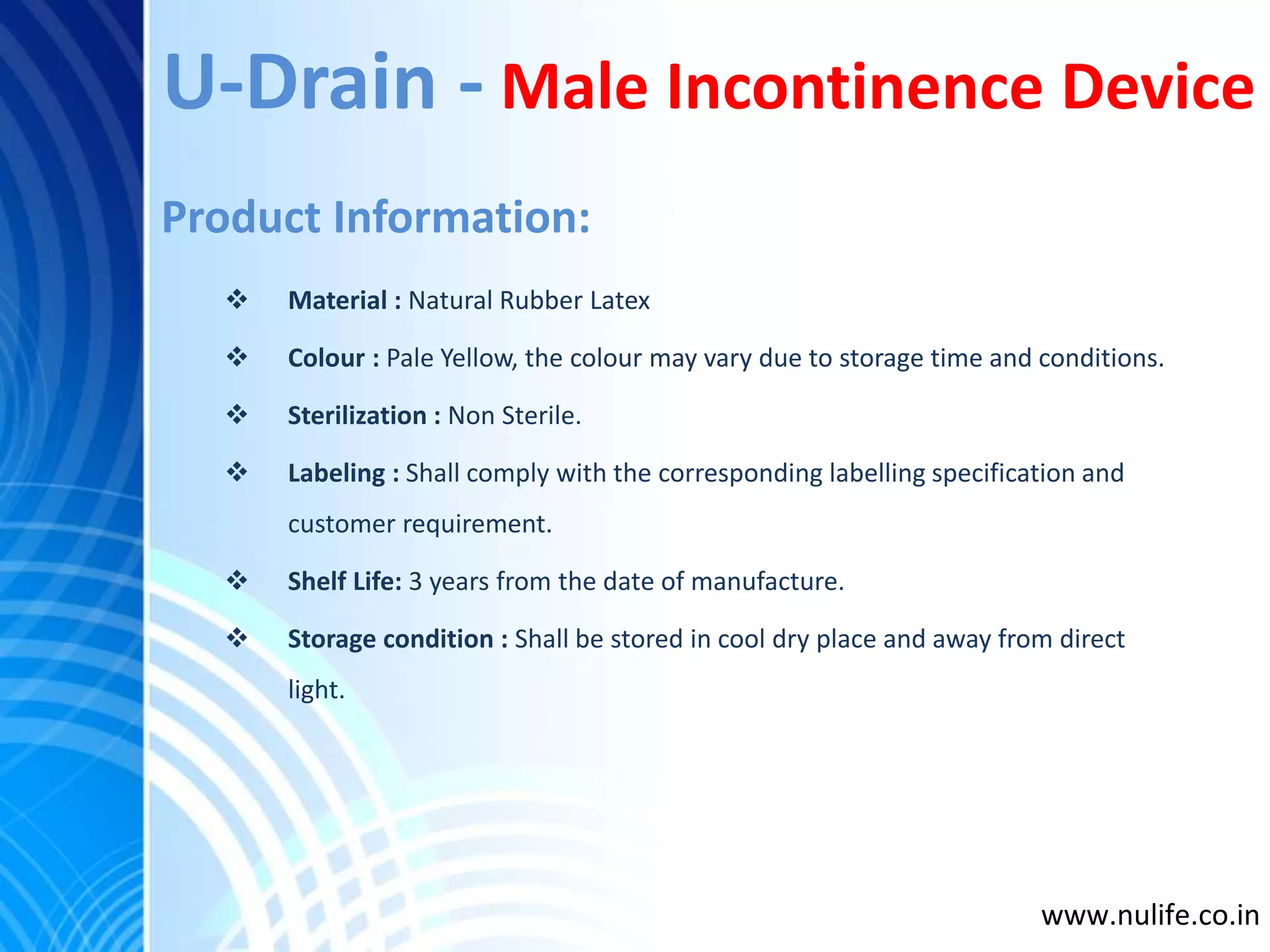 U-Drain - Male Incontinence Device

Product Information:

❖ Material : Natural Rubber Latex

❖ Colour : Pale Yellow, the colour may vary due to storage time and conditions.

❖ Sterilization : Non Sterile.

❖ Labeling : Shall comply with the corresponding labelling specification and customer requirement.

❖ Shelf Life: 3 years from the date of manufacture.

❖ Storage condition : Shall be stored in cool dry place and away from direct light.

www.nulife.co.in